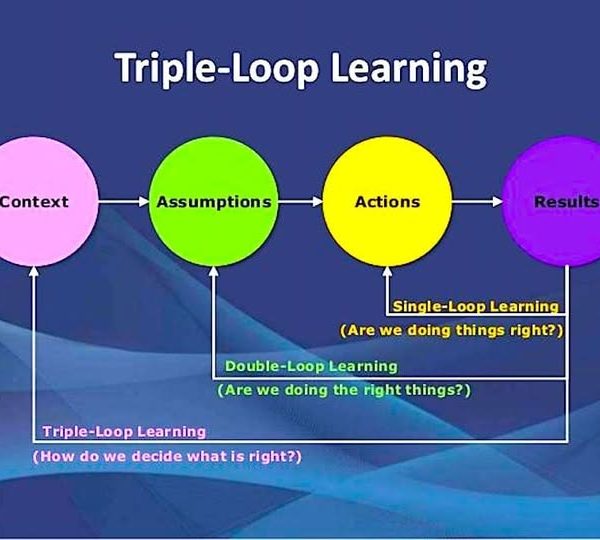 Triple-Loop Learning

Context

Assumptions

Actions

Results

Single-Loop Learning
(Are we doing things right?)

Double-Loop Learning
(Are we doing the right things?)

Triple-Loop Learning
(How do we decide what is right?)